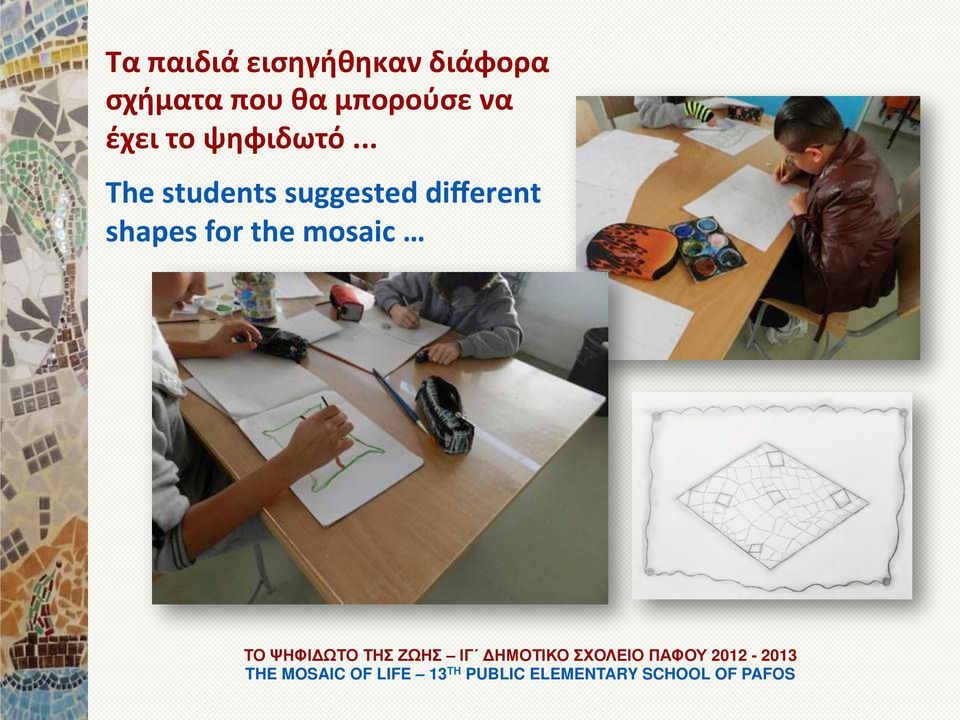 Τα παιδιά εισηγήθηκαν διάφορα σχήματα που θα μπορούσε να έχει το ψηφιδωτό ...

The students suggested different shapes for the mosaic …

ΤΟ ΨΗΦΙΔΩΤΟ ΤΗΣ ΖΩΗΣ – ΙΓ΄ ΔΗΜΟΤΙΚΟ ΣΧΟΛΕΙΟ ΠΑΦΟΥ 2012 - 2013
THE MOSAIC OF LIFE – 13$^{TH}$ PUBLIC ELEMENTARY SCHOOL OF PAFOS